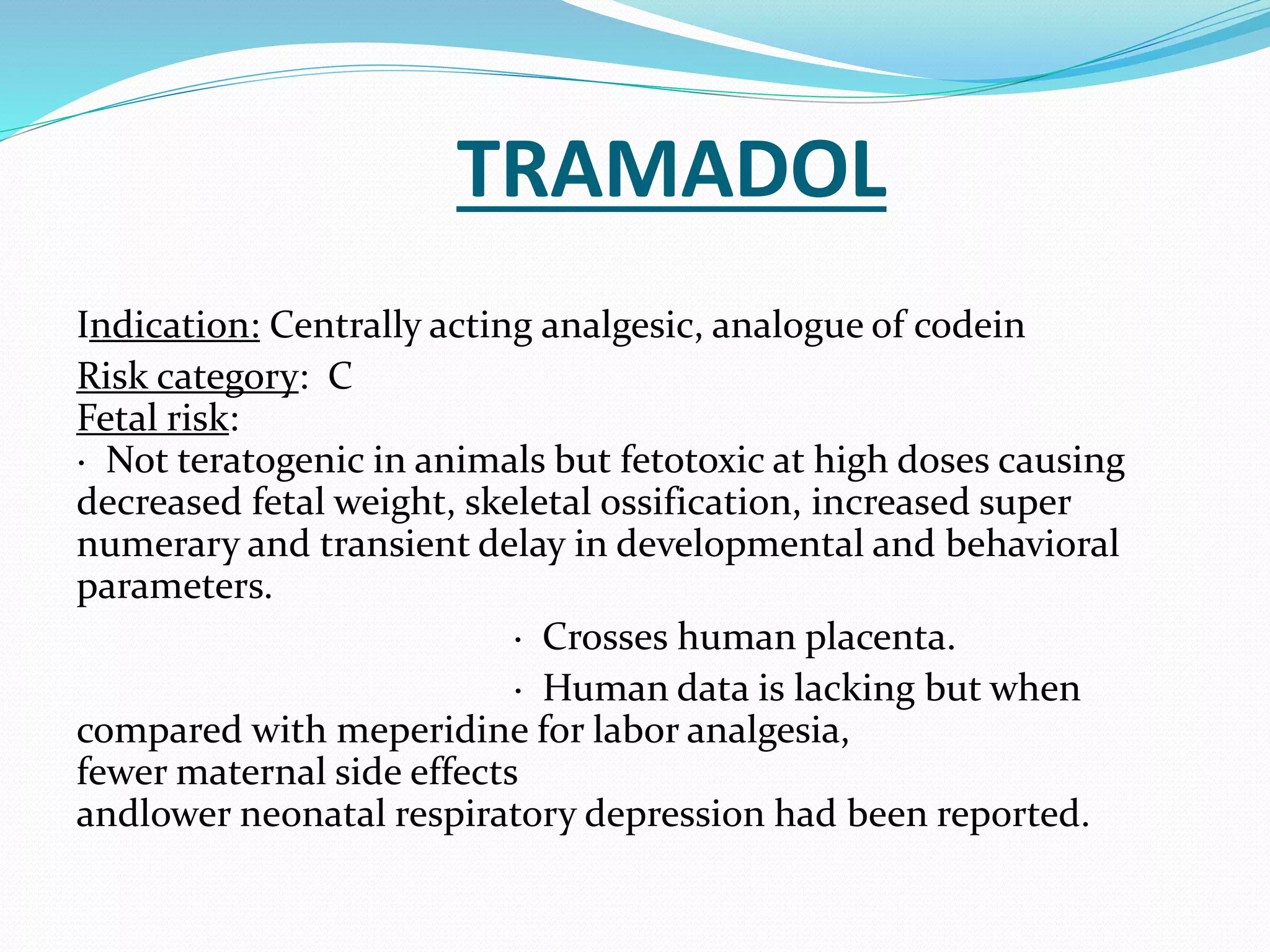 TRAMADOL

Indication: Centrally acting analgesic, analogue of codein

Risk category: C

Fetal risk:

· Not teratogenic in animals but fetotoxic at high doses causing decreased fetal weight, skeletal ossification, increased super numerary and transient delay in developmental and behavioral parameters.

· Crosses human placenta.

· Human data is lacking but when compared with meperidine for labor analgesia, fewer maternal side effects andlower neonatal respiratory depression had been reported.